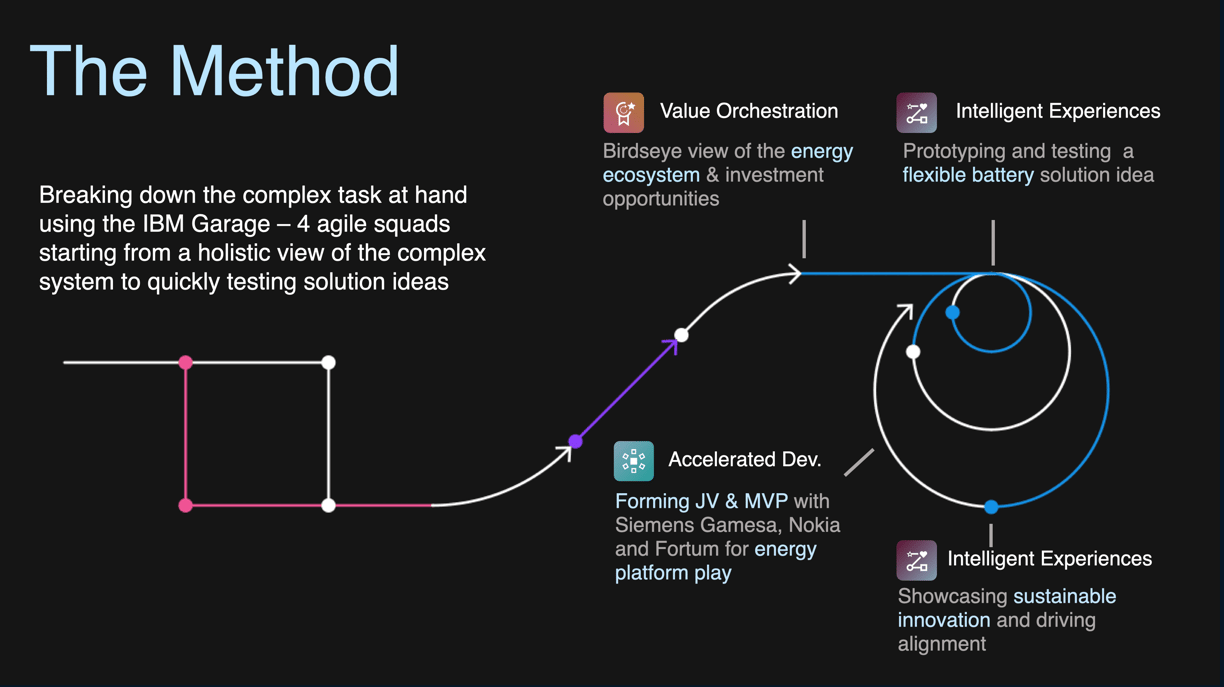 The Method

Breaking down the complex task at hand using the IBM Garage – 4 agile squads starting from a holistic view of the complex system to quickly testing solution ideas

Value Orchestration

Birdseye view of the energy ecosystem & investment opportunities

Intelligent Experiences

Prototyping and testing a flexible battery solution idea

Accelerated Dev.

Forming JV & MVP with Siemens Gamesa, Nokia and Fortum for energy platform play

Intelligent Experiences

Showcasing sustainable innovation and driving alignment